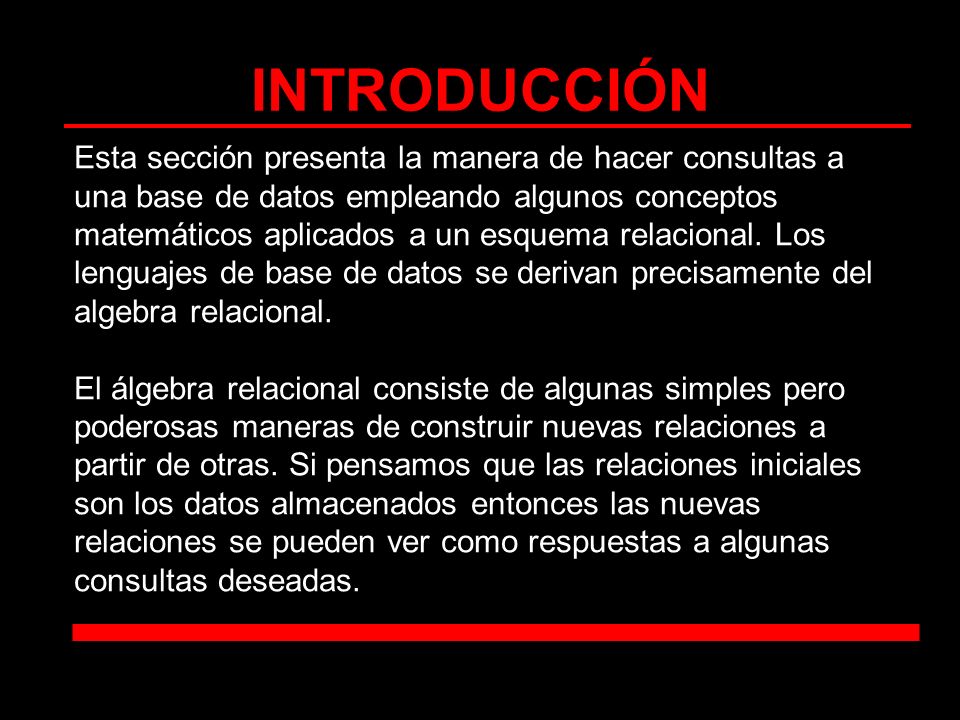 INTRODUCCIÓN

Esta sección presenta la manera de hacer consultas a una base de datos empleando algunos conceptos matemáticos aplicados a un esquema relacional. Los lenguajes de base de datos se derivan precisamente del algebra relacional.

El álgebra relacional consiste de algunas simples pero poderosas maneras de construir nuevas relaciones a partir de otras. Si pensamos que las relaciones iniciales son los datos almacenados entonces las nuevas relaciones se pueden ver como respuestas a algunas consultas deseadas.